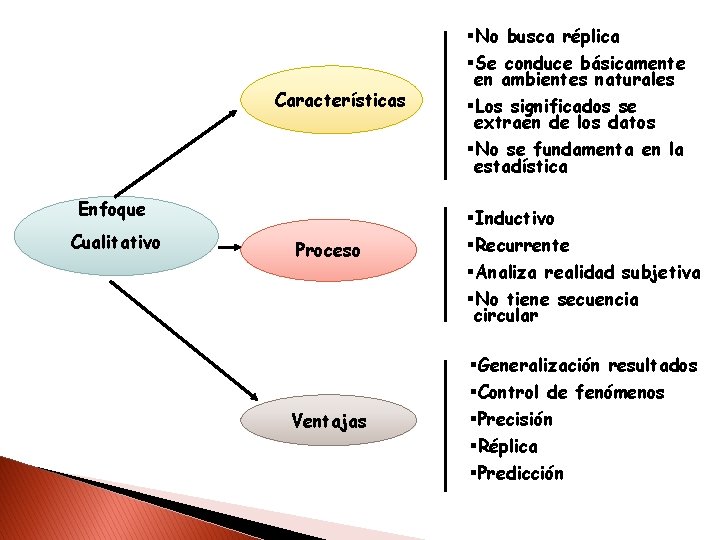 Enfoque Cualitativo

Características

▪No busca réplica
▪Se conduce básicamente en ambientes naturales
▪Los significados se extraen de los datos
▪No se fundamenta en la estadística

Proceso

▪Inductivo
▪Recurrente
▪Analiza realidad subjetiva
▪No tiene secuencia circular

Ventajas

▪Generalización resultados
▪Control de fenómenos
▪Precisión
▪Réplica
▪Predicción